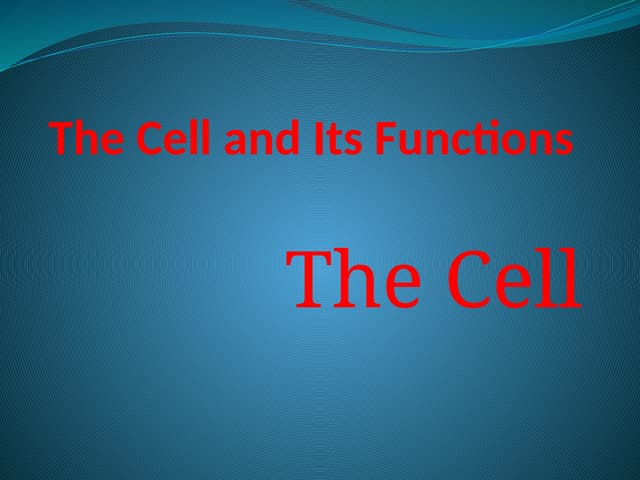 The Cell and Its Functions

The Cell